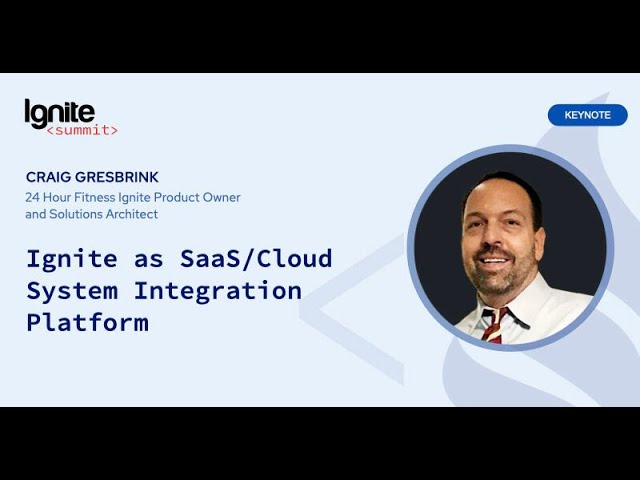 Ignite
<summit>

KEYNOTE

CRAIG GRESBRINK
24 Hour Fitness Ignite Product Owner and Solutions Architect

Ignite as SaaS/Cloud System Integration Platform